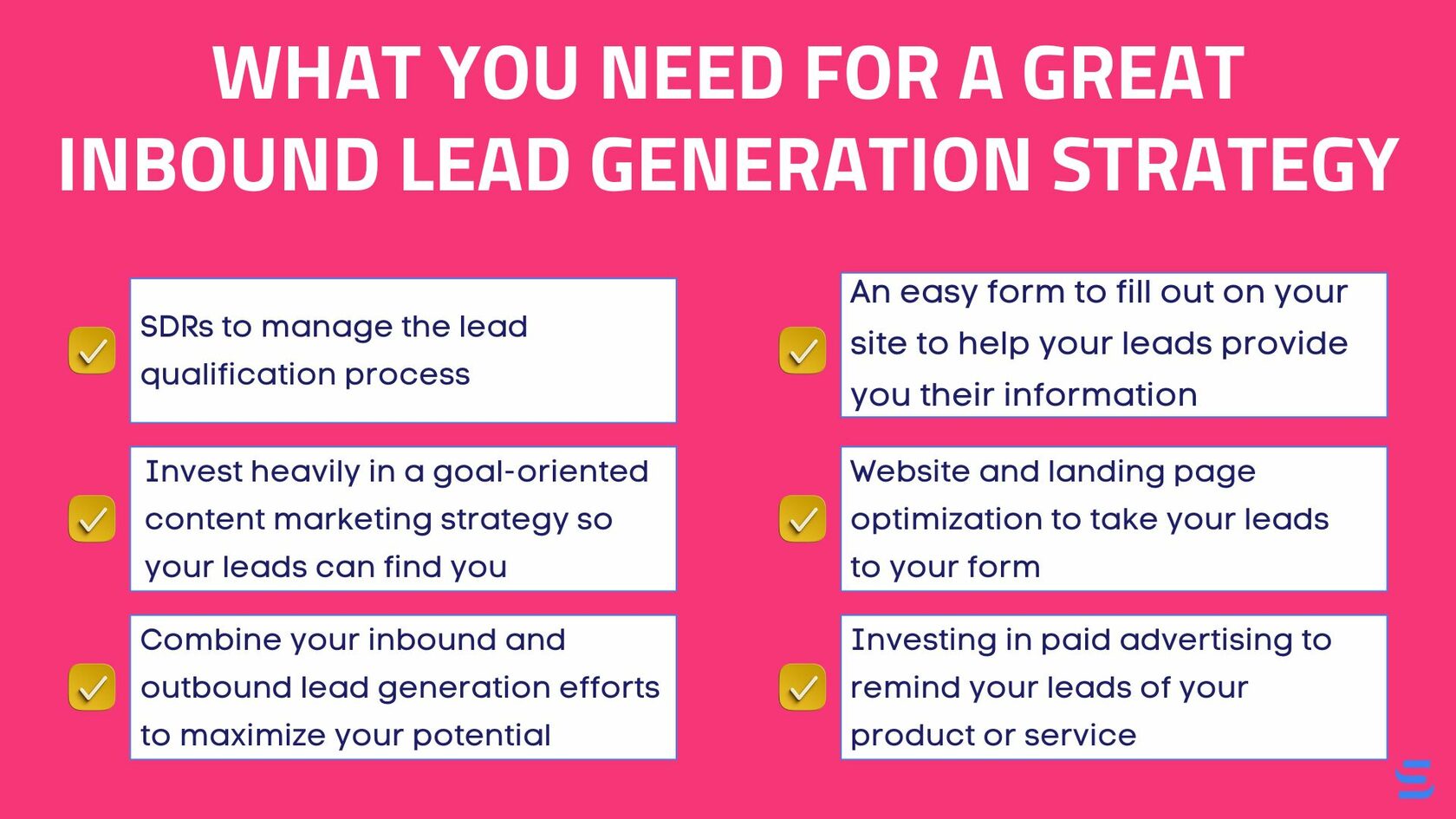 WHAT YOU NEED FOR A GREAT INBOUND LEAD GENERATION STRATEGY

SDRs to manage the lead qualification process

Invest heavily in a goal-oriented content marketing strategy so your leads can find you

Combine your inbound and outbound lead generation efforts to maximize your potential

An easy form to fill out on your site to help your leads provide you their information

Website and landing page optimization to take your leads to your form

Investing in paid advertising to remind your leads of your product or service